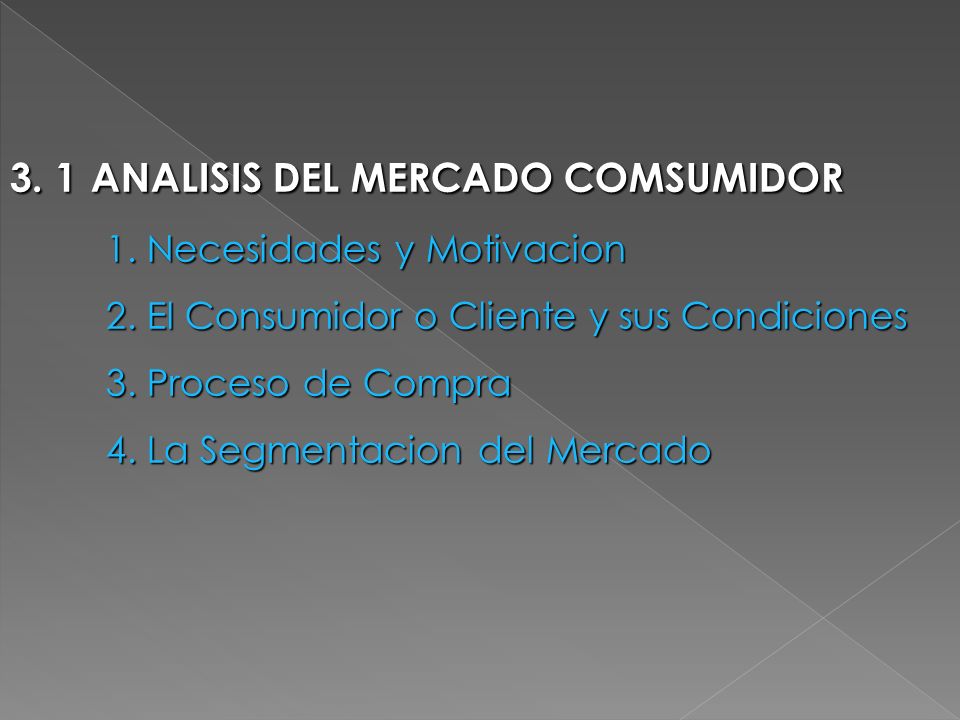 3. 1 ANALISIS DEL MERCADO COMSUMIDOR

1. Necesidades y Motivacion

2. El Consumidor o Cliente y sus Condiciones

3. Proceso de Compra

4. La Segmentacion del Mercado